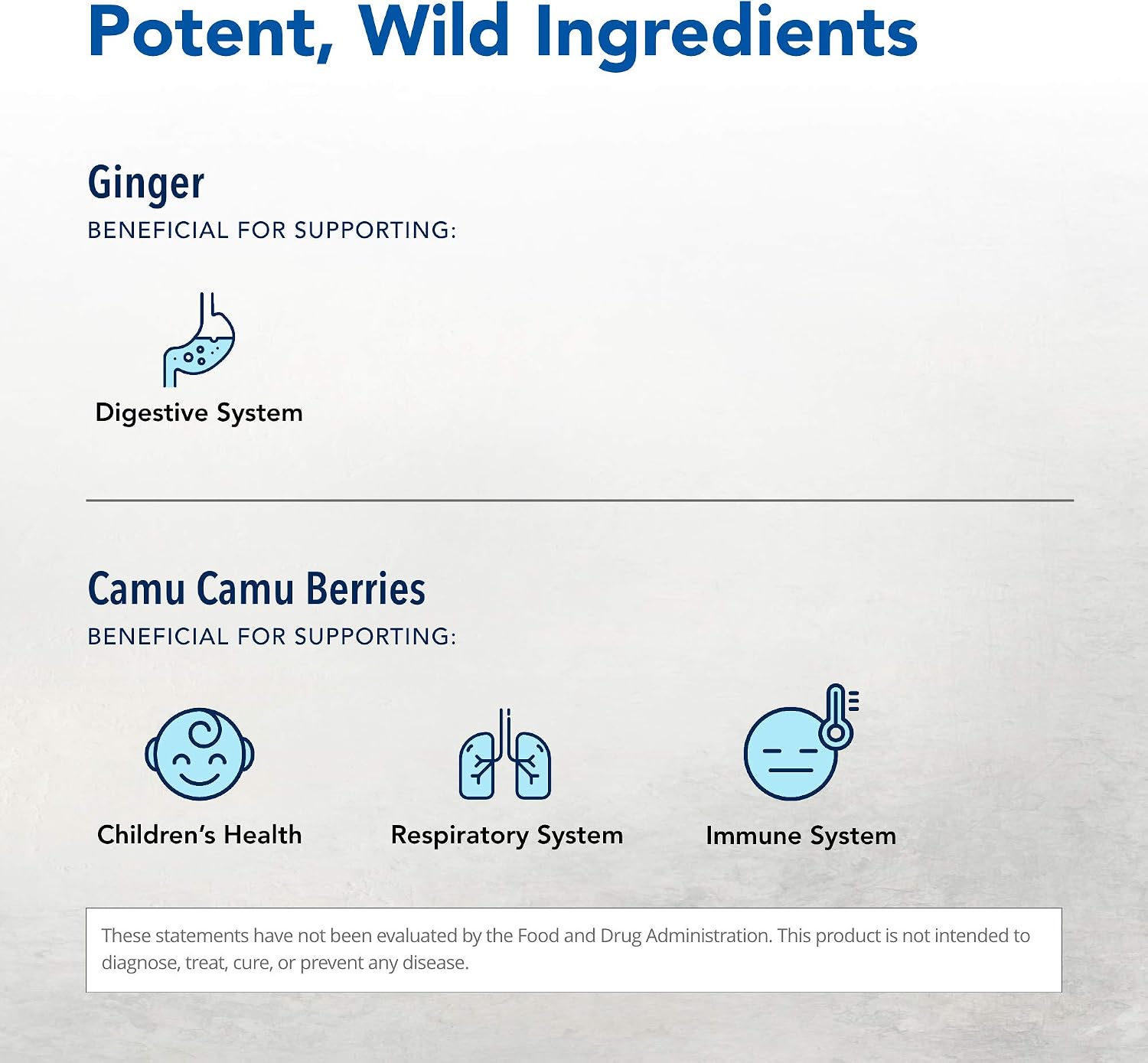 Potent, Wild Ingredients

Ginger
BENEFICIAL FOR SUPPORTING:

Digestive System

Camu Camu Berries
BENEFICIAL FOR SUPPORTING:

Children's Health

Respiratory System

Immune System

These statements have not been evaluated by the Food and Drug Administration. This product is not intended to diagnose, treat, cure, or prevent any disease.